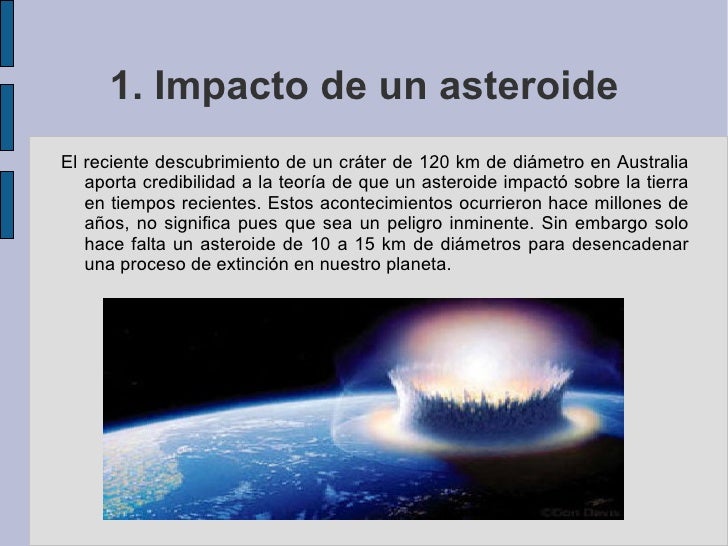 1. Impacto de un asteroide

El reciente descubrimiento de un cráter de 120 km de diámetro en Australia aporta credibilidad a la teoría de que un asteroide impactó sobre la tierra en tiempos recientes. Estos acontecimientos ocurrieron hace millones de años, no significa pues que sea un peligro inminente. Sin embargo solo hace falta un asteroide de 10 a 15 km de diámetros para desencadenar una proceso de extinción en nuestro planeta.

©Don Davis